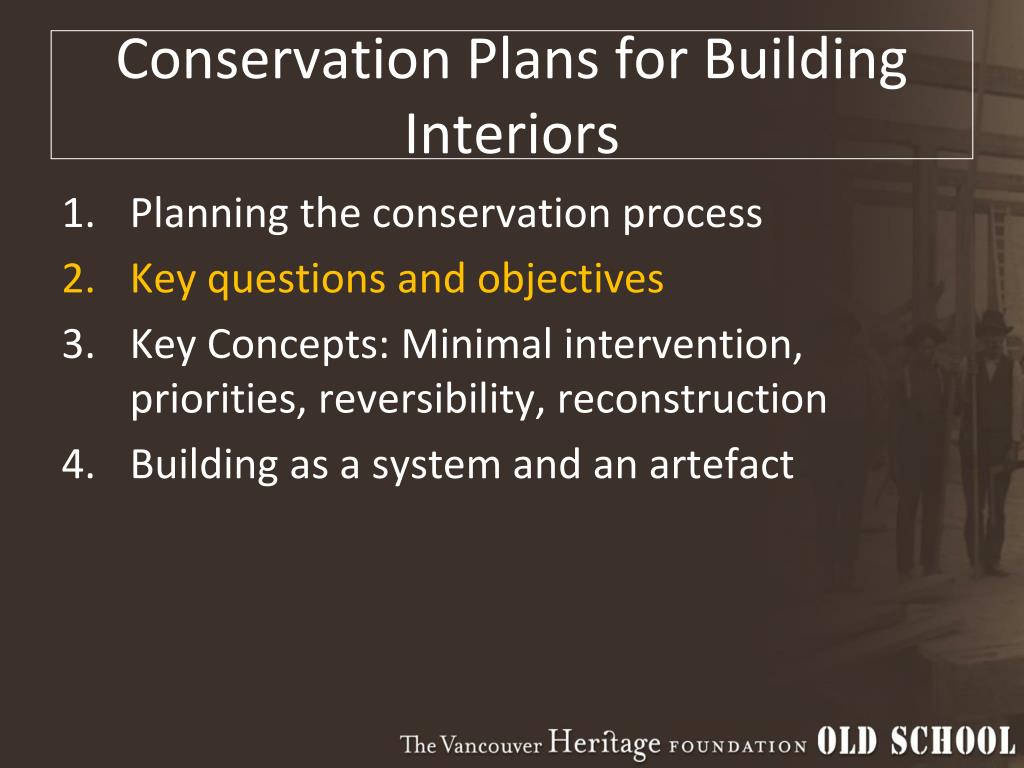 Conservation Plans for Building Interiors

1. Planning the conservation process
2. Key questions and objectives
3. Key Concepts: Minimal intervention, priorities, reversibility, reconstruction
4. Building as a system and an artefact

The Vancouver Heritage FOUNDATION OLD SCHOOL